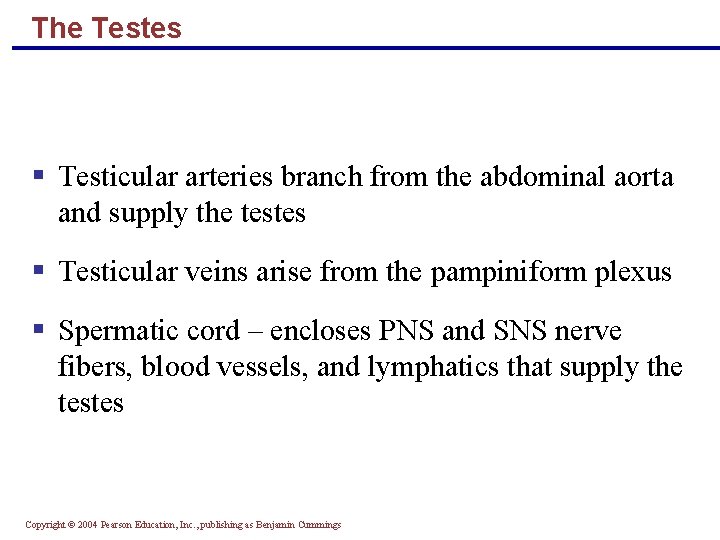 The Testes

▪ Testicular arteries branch from the abdominal aorta and supply the testes

▪ Testicular veins arise from the pampiniform plexus

▪ Spermatic cord – encloses PNS and SNS nerve fibers, blood vessels, and lymphatics that supply the testes

Copyright © 2004 Pearson Education, Inc., publishing as Benjamin Cummings